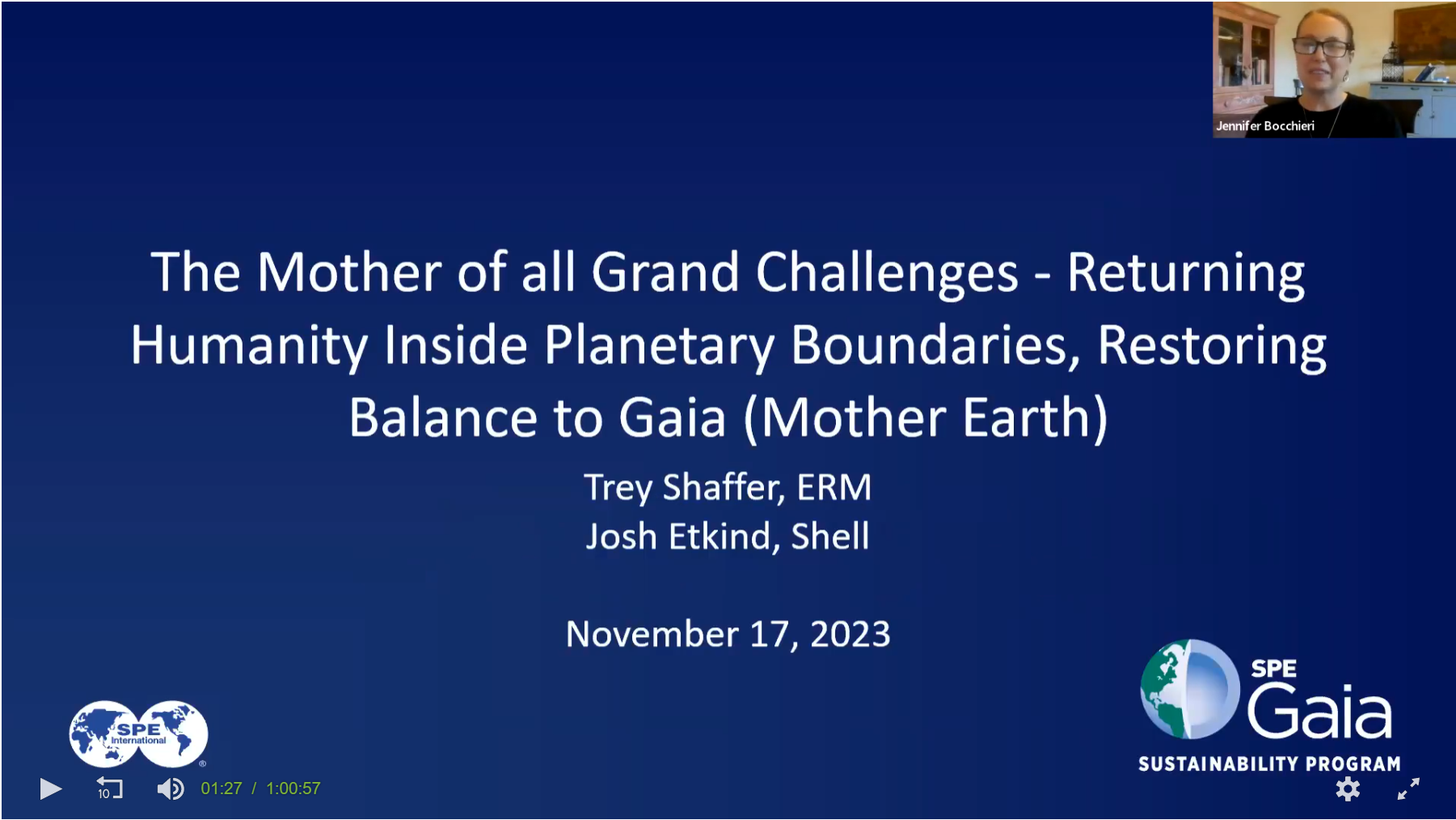 Jennifer Bocchieri

The Mother of all Grand Challenges - Returning Humanity Inside Planetary Boundaries, Restoring Balance to Gaia (Mother Earth)

Trey Shaffer, ERM
Josh Etkind, Shell

November 17, 2023

SPE International ®

SPE Gaia
SUSTAINABILITY PROGRAM

10 01:27 / 1:00:57